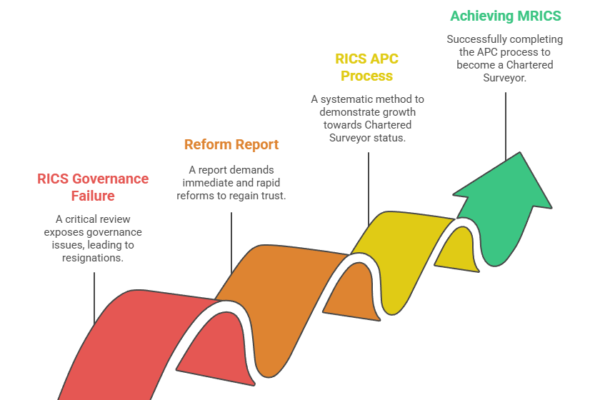 RICS Governance Failure

A critical review exposes governance issues, leading to resignations.

Reform Report

A report demands immediate and rapid reforms to regain trust.

RICS APC Process

A systematic method to demonstrate growth towards Chartered Surveyor status.

Achieving MRICS

Successfully completing the APC process to become a Chartered Surveyor.